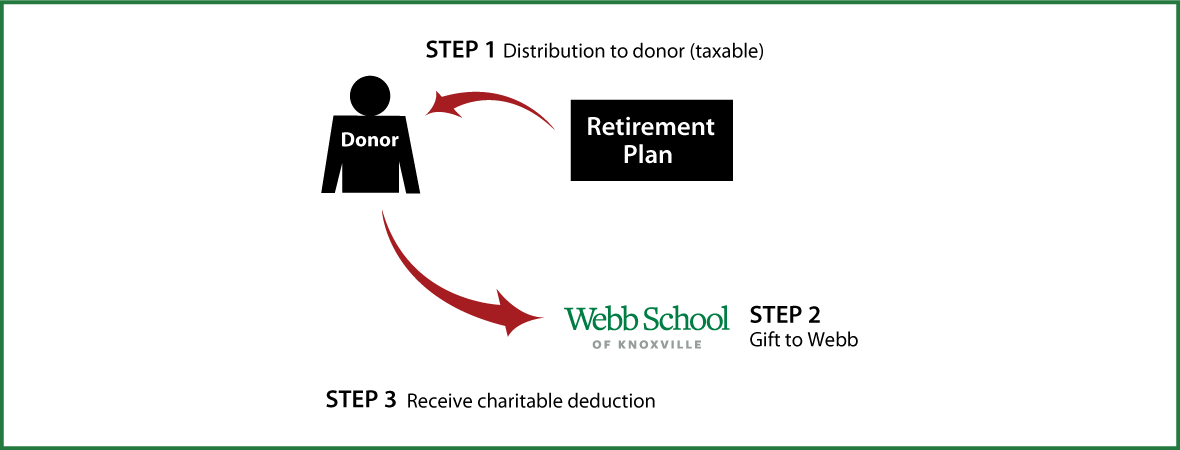 STEP 1 Distribution to donor (taxable)

Donor

Retirement Plan

Webb School
OF KNOXVILLE

STEP 2
Gift to Webb

STEP 3 Receive charitable deduction